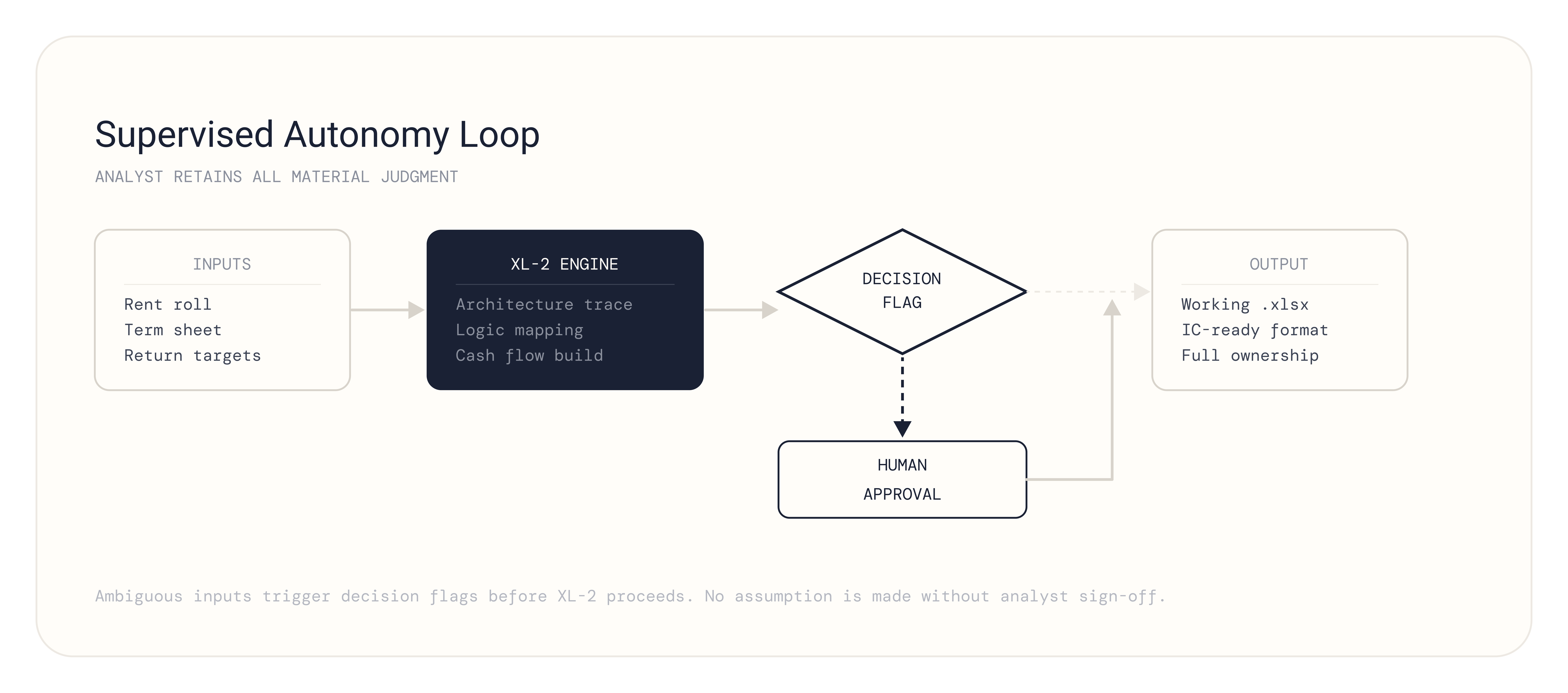 Supervised Autonomy Loop

ANALYST RETAINS ALL MATERIAL JUDGMENT

INPUTS

Rent roll
Term sheet
Return targets

XL-2 ENGINE

Architecture trace
Logic mapping
Cash flow build

DECISION FLAG

HUMAN APPROVAL

OUTPUT

Working .xlsx
IC-ready format
Full ownership

Ambiguous inputs trigger decision flags before XL-2 proceeds. No assumption is made without analyst sign-off.